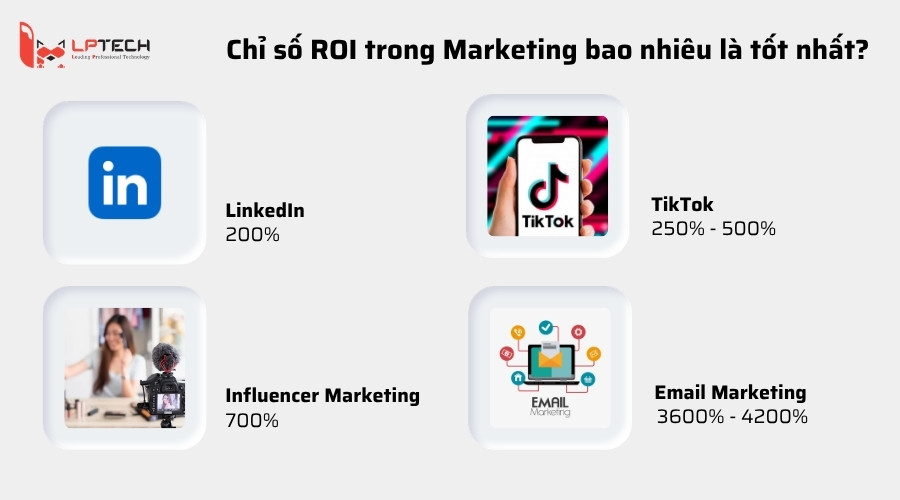 LPTECH
Leading Professional Technology

Chỉ số ROI trong Marketing bao nhiêu là tốt nhất?

in

LinkedIn
200%

TikTok

TikTok
250% - 500%

Influencer Marketing
700%

EMAIL
Marketing

Email Marketing
3600% - 4200%